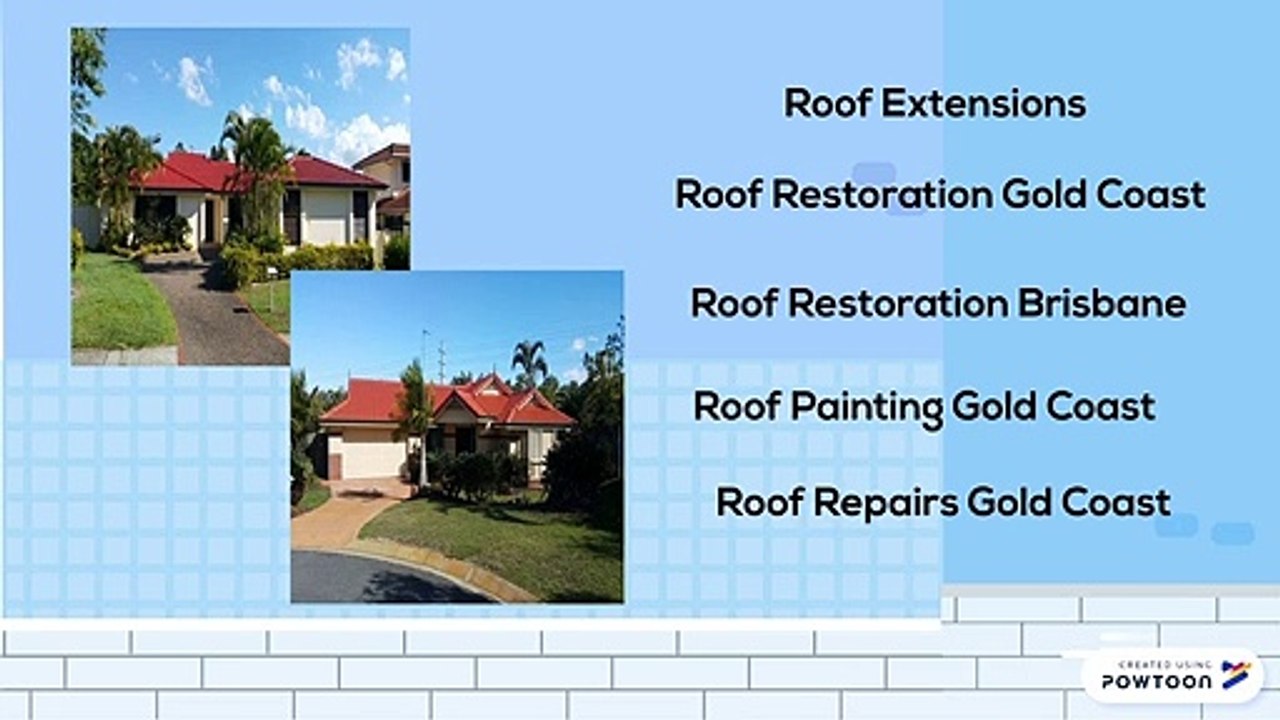 Roof Extensions

Roof Restoration Gold Coast

Roof Restoration Brisbane

Roof Painting Gold Coast

Roof Repairs Gold Coast

CREATED USING
POWTOON